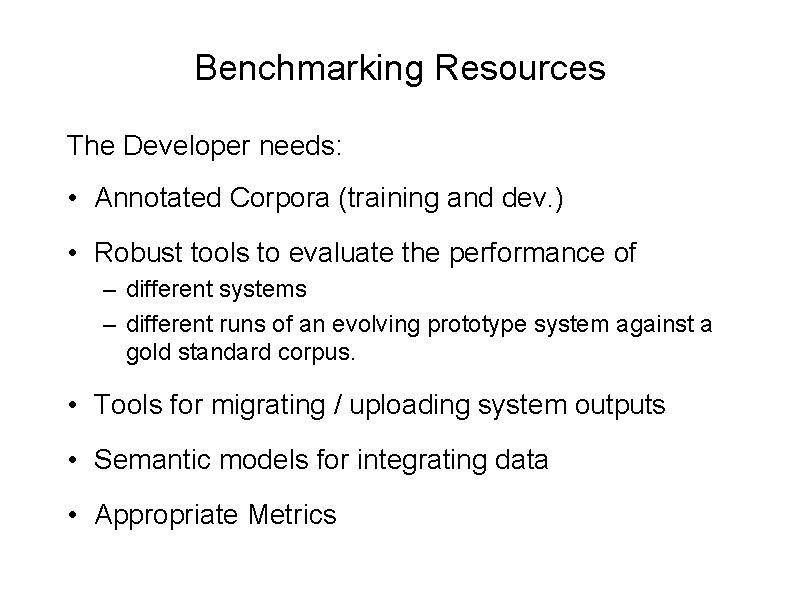 Benchmarking Resources

The Developer needs:

• Annotated Corpora (training and dev.)

• Robust tools to evaluate the performance of
  – different systems
  – different runs of an evolving prototype system against a gold standard corpus.

• Tools for migrating / uploading system outputs

• Semantic models for integrating data

• Appropriate Metrics